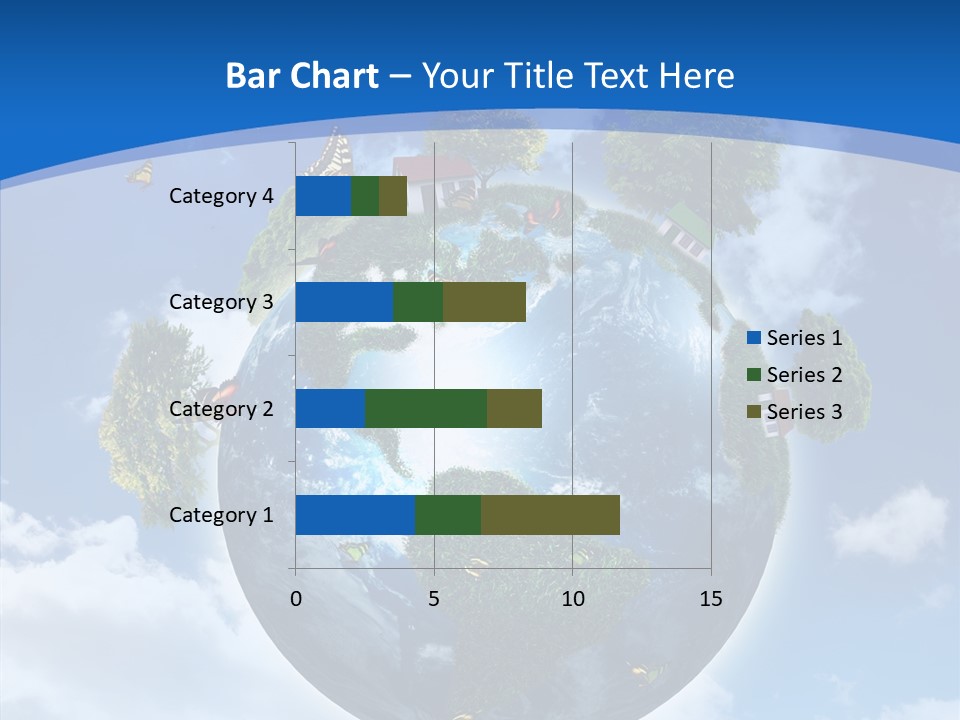 Bar Chart – Your Title Text Here

Category 4
Category 3
Category 2
Category 1

0
5
10
15

Series 1
Series 2
Series 3